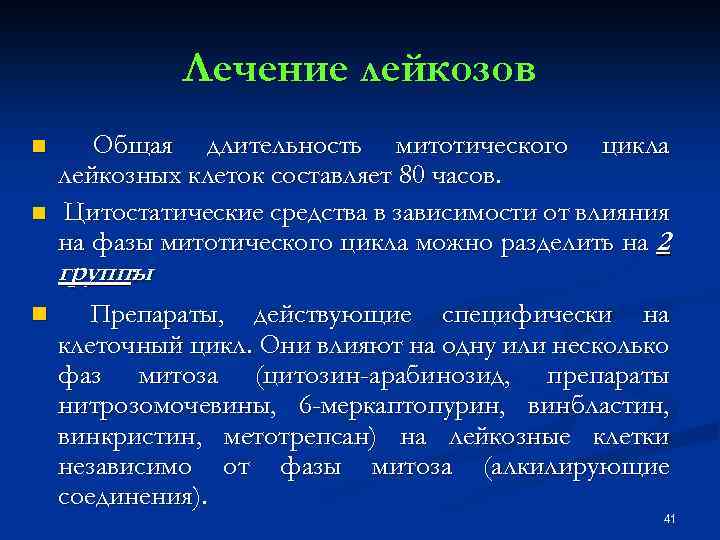 Лечение лейкозов

Общая длительность митотического цикла лейкозных клеток составляет 80 часов.

Цитостатические средства в зависимости от влияния на фазы митотического цикла можно разделить на 2 группы

Препараты, действующие специфически на клеточный цикл. Они влияют на одну или несколько фаз митоза (цитозин-арабинозид, препараты нитрозомочевины, 6-меркаптопурин, винбластин, винкристин, метотрепсан) на лейкозные клетки независимо от фазы митоза (алкилирующие соединения).

41